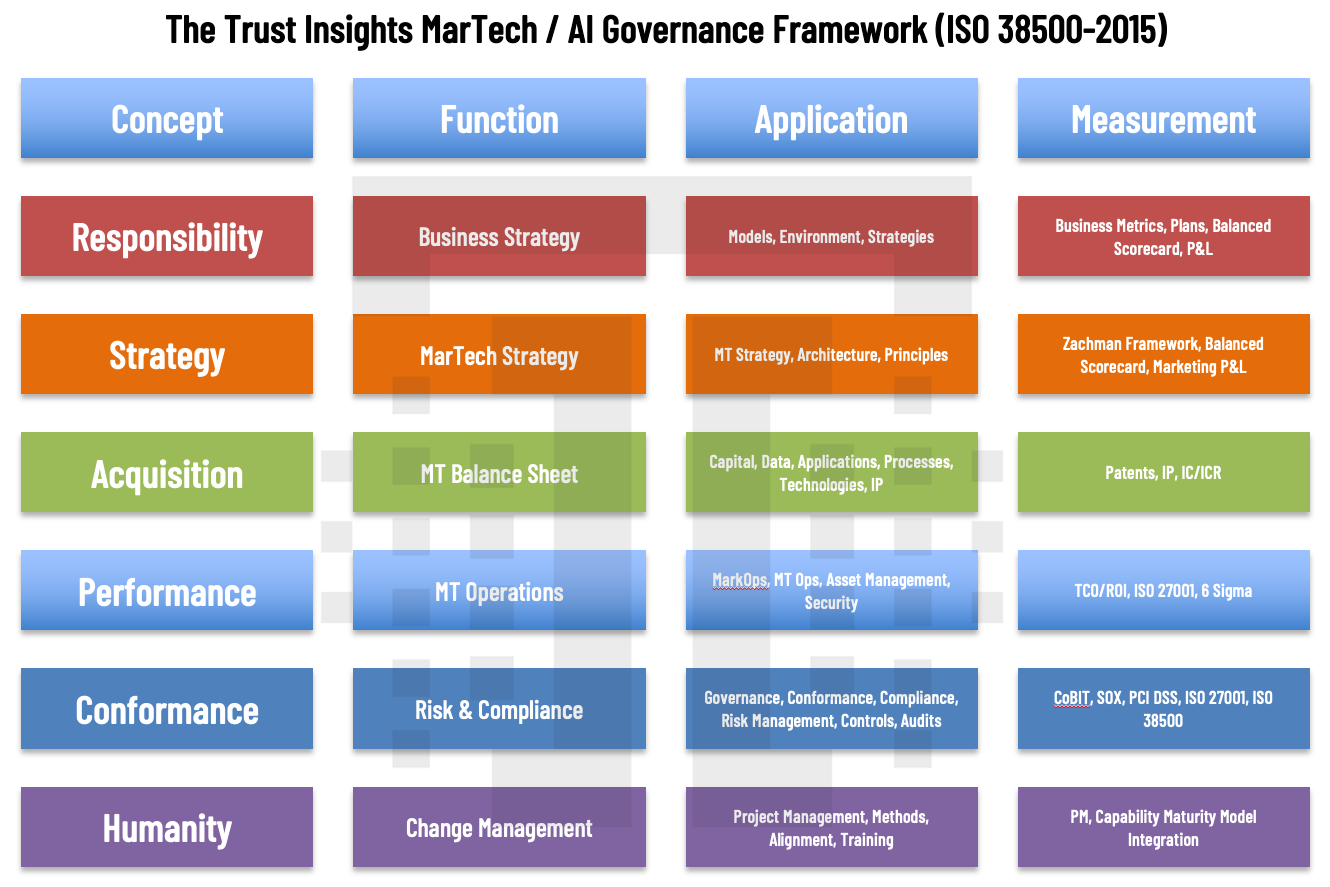 The Trust Insights MarTech / AI Governance Framework (ISO 38500-2015)

| Concept | Function | Application | Measurement |
|---|---|---|---|
| Responsibility | Business Strategy | Models, Environment, Strategies | Business Metrics, Plans, Balanced Scorecard, P&L |
| Strategy | MarTech Strategy | MT Strategy, Architecture, Principles | Zachman Framework, Balanced Scorecard, Marketing P&L |
| Acquisition | MT Balance Sheet | Capital, Data, Applications, Processes, Technologies, IP | Patents, IP, IC/ICR |
| Performance | MT Operations | MarkOps, MT Ops, Asset Management, Security | TCO/ROI, ISO 27001, 6 Sigma |
| Conformance | Risk & Compliance | Governance, Conformance, Compliance, Risk Management, Controls, Audits | CoBIT, SOX, PCI DSS, ISO 27001, ISO 38500 |
| Humanity | Change Management | Project Management, Methods, Alignment, Training | PM, Capability Maturity Model Integration |